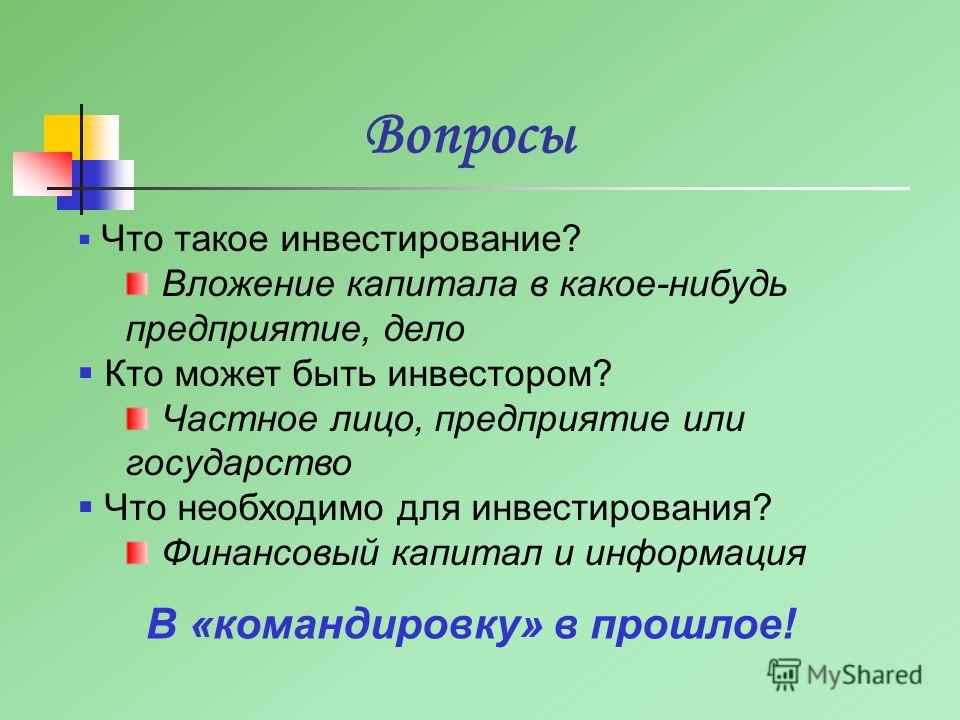 Вопросы

Что такое инвестирование?

Вложение капитала в какое-нибудь предприятие, дело

Кто может быть инвестором?

Частное лицо, предприятие или государство

Что необходимо для инвестирования?

Финансовый капитал и информация

В «командировку» в прошлое!

MyShared